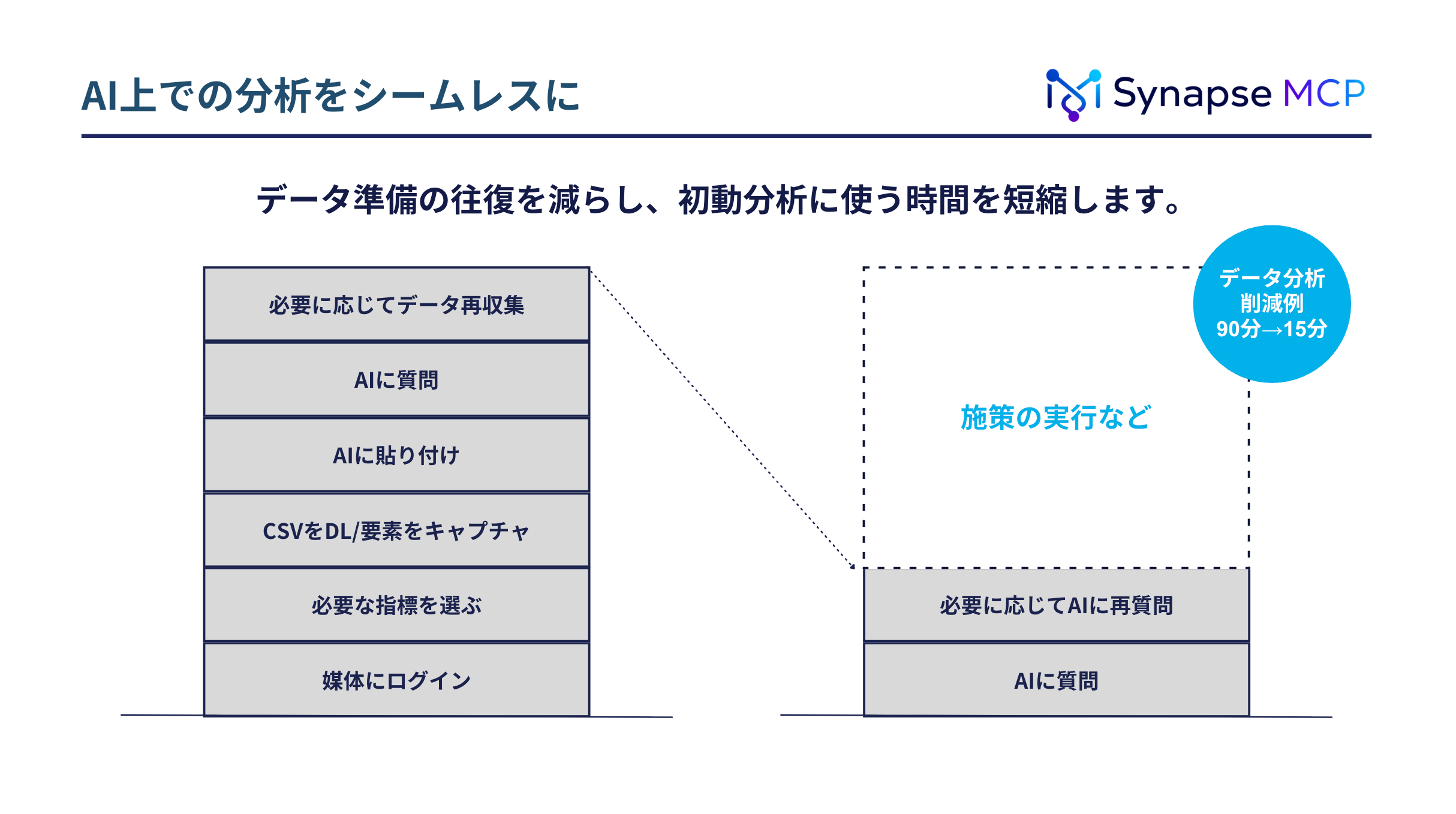 AI上での分析をシームレスに

Synapse MCP

データ準備の往復を減らし、初動分析に使う時間を短縮します。

必要に応じてデータ再収集

AIに質問

AIに貼り付け

CSVをDL/要素をキャプチャ

必要な指標を選ぶ

媒体にログイン

データ分析
削減例
90分→15分

施策の実行など

必要に応じてAIに再質問

AIに質問